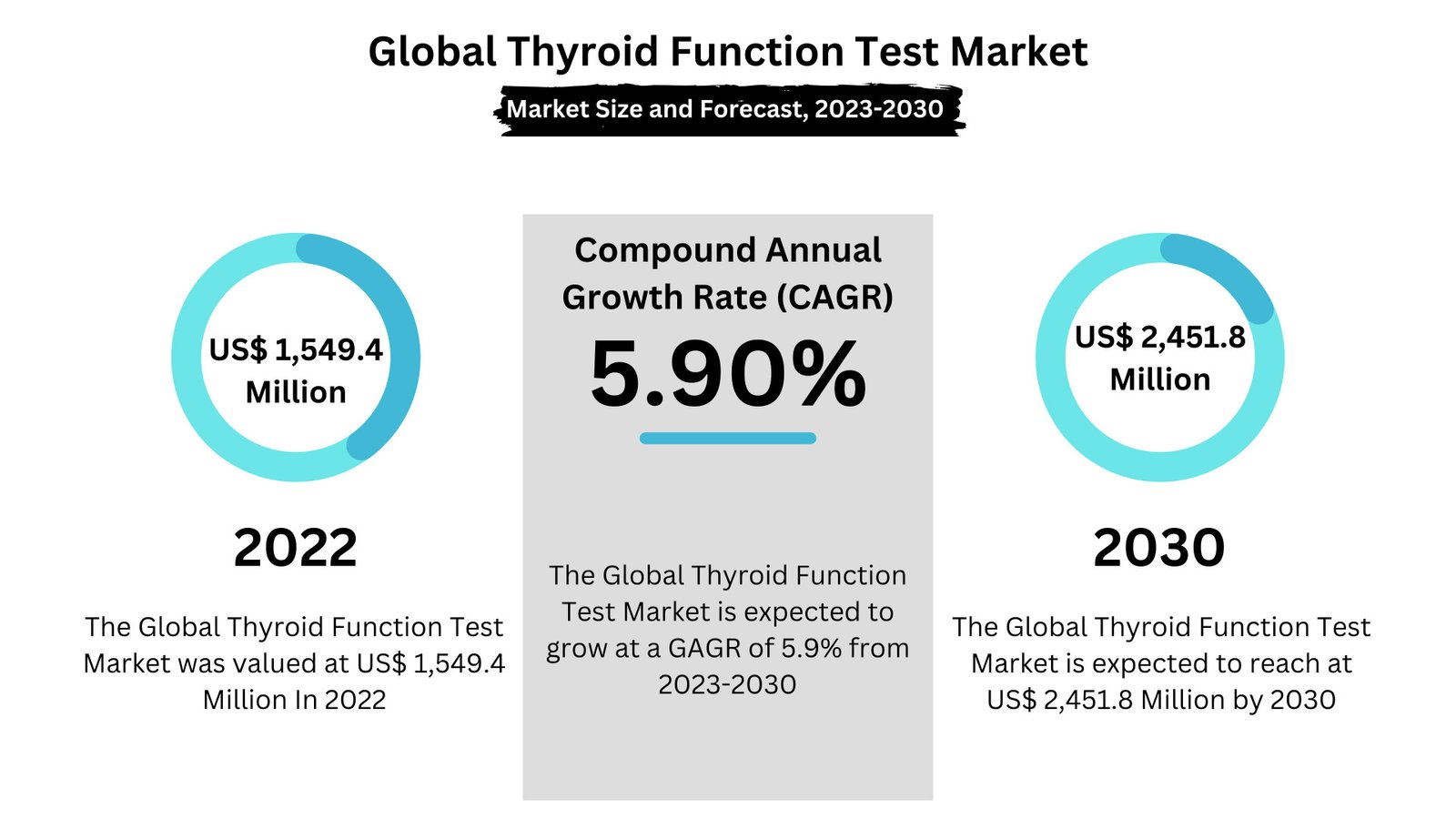 Global Thyroid Function Test Market

Market Size and Forecast, 2023-2030

US$ 1,549.4 Million

2022

The Global Thyroid Function Test Market was valued at US$ 1,549.4 Million In 2022

Compound Annual Growth Rate (CAGR)

5.90%

The Global Thyroid Function Test Market is expected to grow at a GAGR of 5.9% from 2023-2030

US$ 2,451.8 Million

2030

The Global Thyroid Function Test Market is expected to reach at US$ 2,451.8 Million by 2030